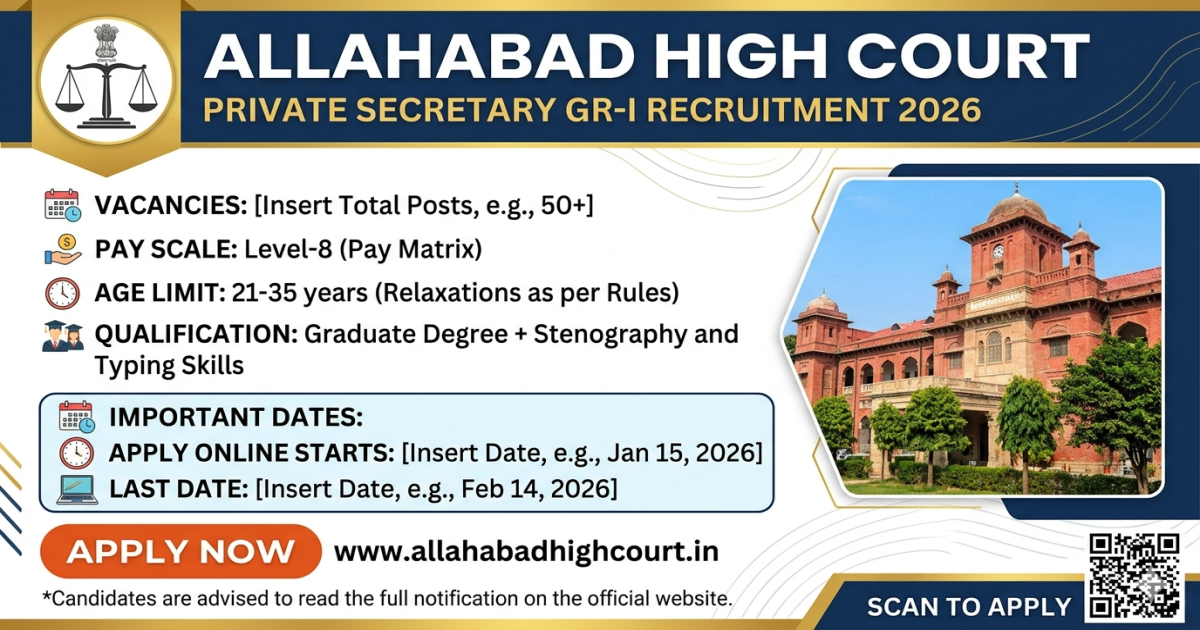 ALLAHABAD HIGH COURT
PRIVATE SECRETARY GR-I RECRUITMENT 2026

VACANCIES: [Insert Total Posts, e.g., 50+]

PAY SCALE: Level-8 (Pay Matrix)

AGE LIMIT: 21-35 years (Relaxations as per Rules)

QUALIFICATION: Graduate Degree + Stenography and Typing Skills

IMPORTANT DATES:
APPLY ONLINE STARTS: [Insert Date, e.g., Jan 15, 2026]
LAST DATE: [Insert Date, e.g., Feb 14, 2026]

APPLY NOW www.allahabadhighcourt.in

*Candidates are advised to read the full notification on the official website.

SCAN TO APPLY